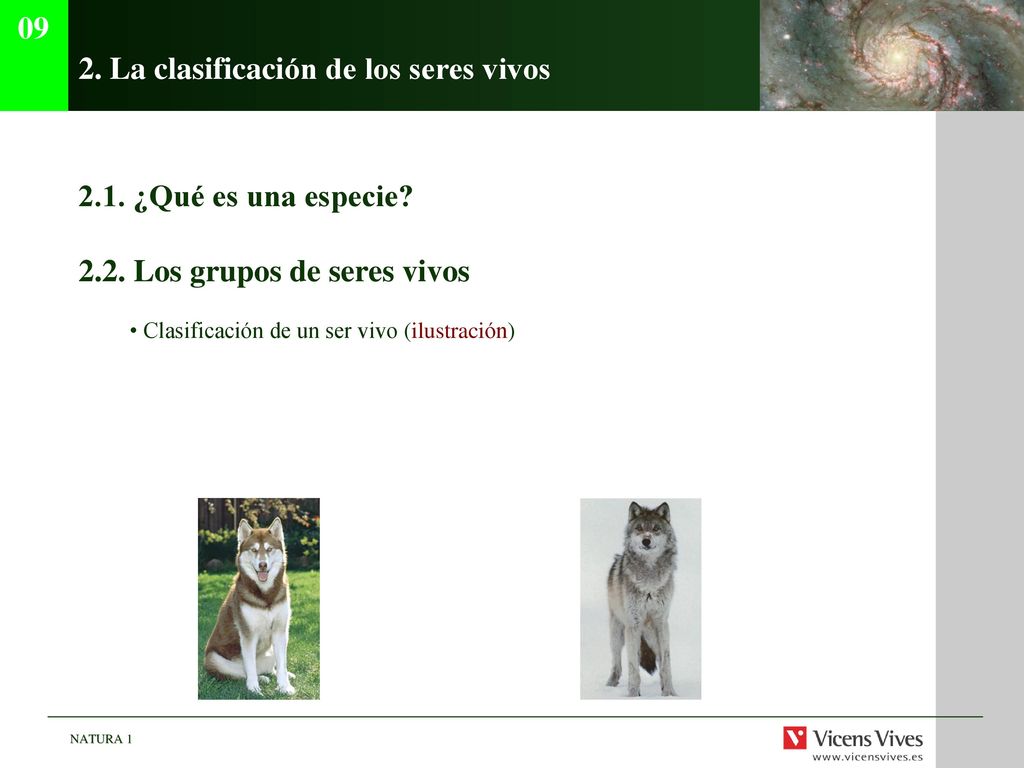 09

2. La clasificación de los seres vivos

2.1. ¿Qué es una especie?

2.2. Los grupos de seres vivos

• Clasificación de un ser vivo (ilustración)

NATURA 1

Vicens Vives
www.vicensvives.es